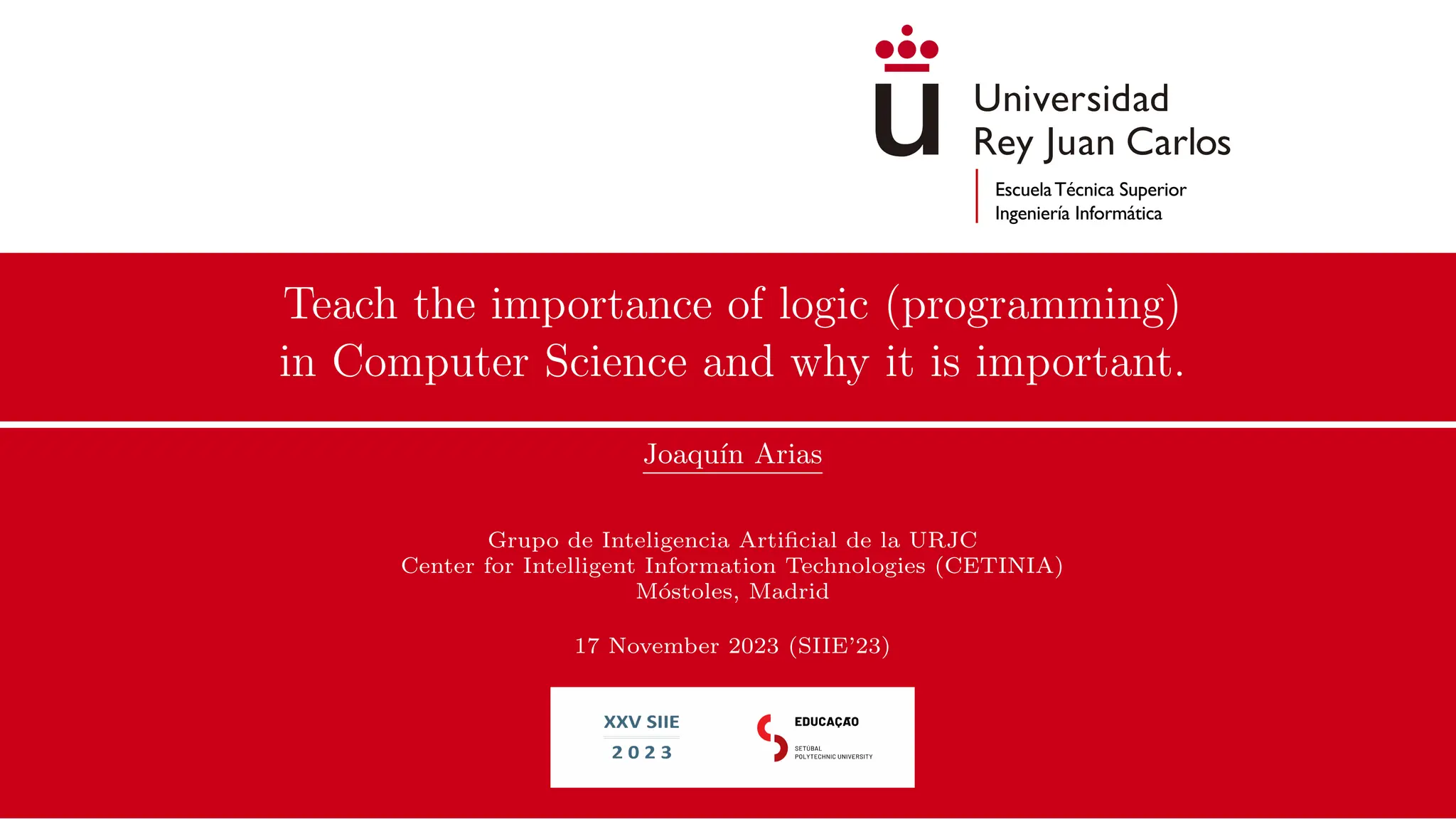 Universidad Rey Juan Carlos
Escuela Técnica Superior
Ingeniería Informática

Teach the importance of logic (programming) in Computer Science and why it is important.

Joaquín Arias

Grupo de Inteligencia Artificial de la URJC
Center for Intelligent Information Technologies (CETINIA)
Móstoles, Madrid

17 November 2023 (SIIE'23)

XXV SIIE
2023

EDUCAÇÃO
SETÚBAL
POLYTECHNIC UNIVERSITY